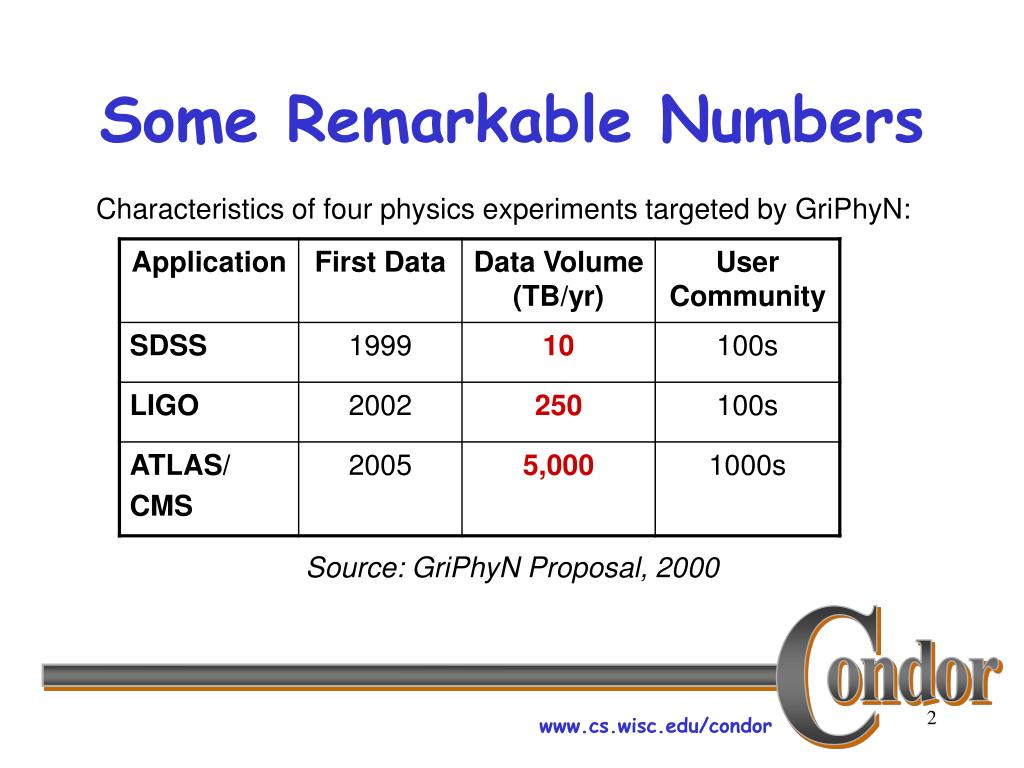 Some Remarkable Numbers

Characteristics of four physics experiments targeted by GriPhyN:

| Application | First Data | Data Volume (TB/yr) | User Community |
|---|---|---|---|
| SDSS | 1999 | 10 | 100s |
| LIGO | 2002 | 250 | 100s |
| ATLAS/ CMS | 2005 | 5,000 | 1000s |

Source: GriPhyN Proposal, 2000

Condor

www.cs.wisc.edu/condor

2